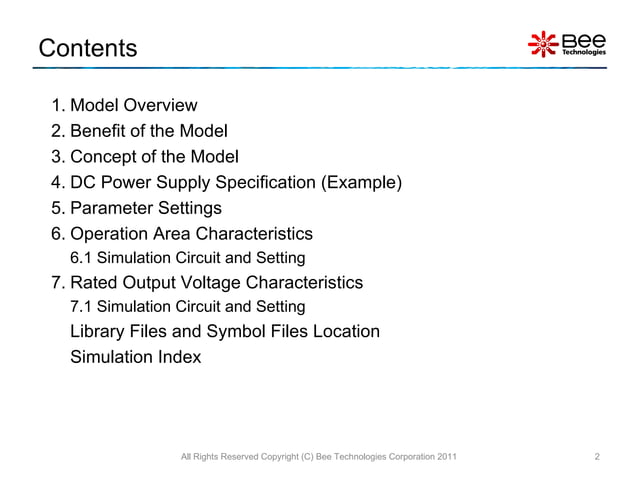 Contents

Bee Technologies

1. Model Overview
2. Benefit of the Model
3. Concept of the Model
4. DC Power Supply Specification (Example)
5. Parameter Settings
6. Operation Area Characteristics
6.1 Simulation Circuit and Setting
7. Rated Output Voltage Characteristics
7.1 Simulation Circuit and Setting
Library Files and Symbol Files Location
Simulation Index

All Rights Reserved Copyright (C) Bee Technologies Corporation 2011

2